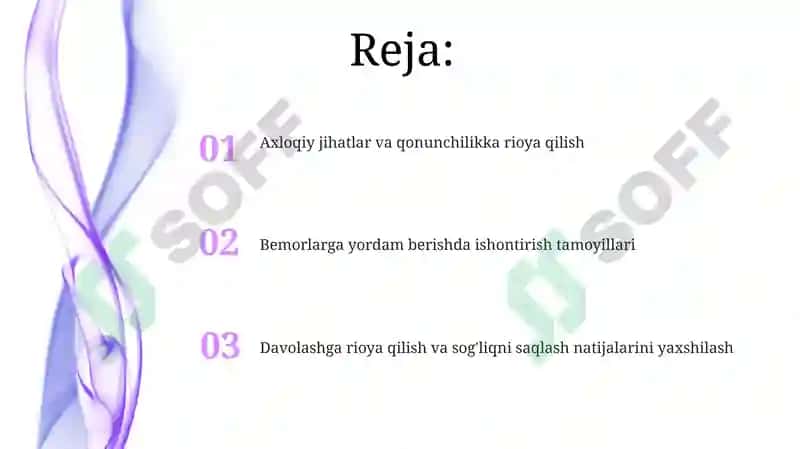 Reja:

01 Axloqiy jihatlar va qonunchilikka rioya qilish

02 Bemorlarga yordam berishda ishontirish tamoyillari

03 Davolashga rioya qilish va sog'liqni saqlash natijalarini yaxshilash

SOFF

SOFF